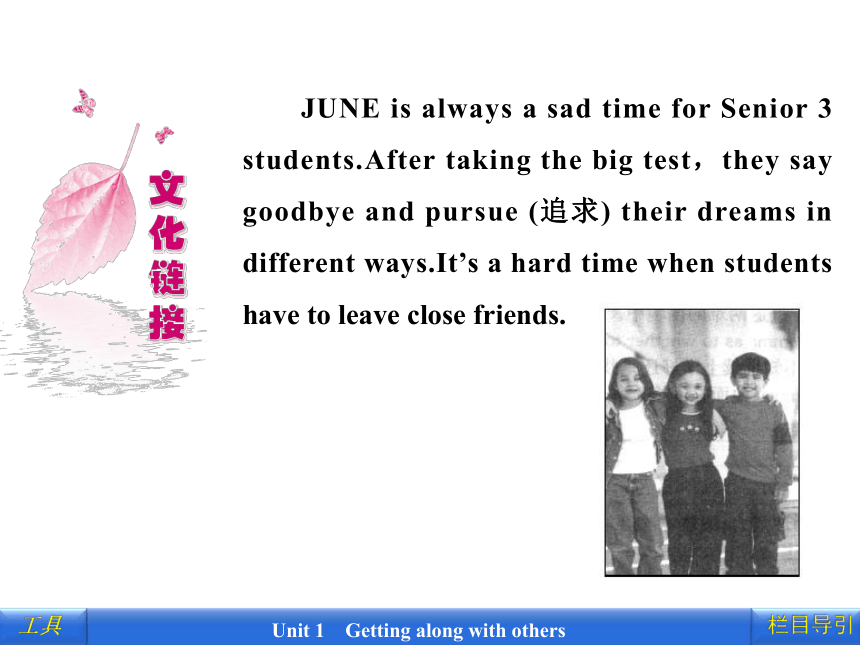 文化链接

JUNE is always a sad time for Senior 3 students.After taking the big test，they say goodbye and pursue (追求) their dreams in different ways.It’s a hard time when students have to leave close friends.

工具

Unit 1 Getting along with others

栏目导引